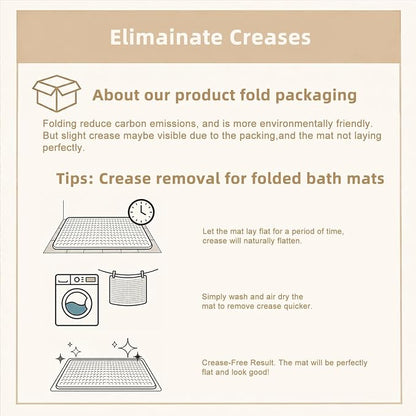 Elimainate Creases

About our product fold packaging

Folding reduce carbon emissions, and is more environmentally friendly. But slight crease maybe visible due to the packing,and the mat not laying perfectly.

Tips: Crease removal for folded bath mats

Let the mat lay flat for a period of time, crease will naturally flatten.

Simply wash and air dry the mat to remove crease quicker.

Crease-Free Result. The mat will be perfectly flat and look good!